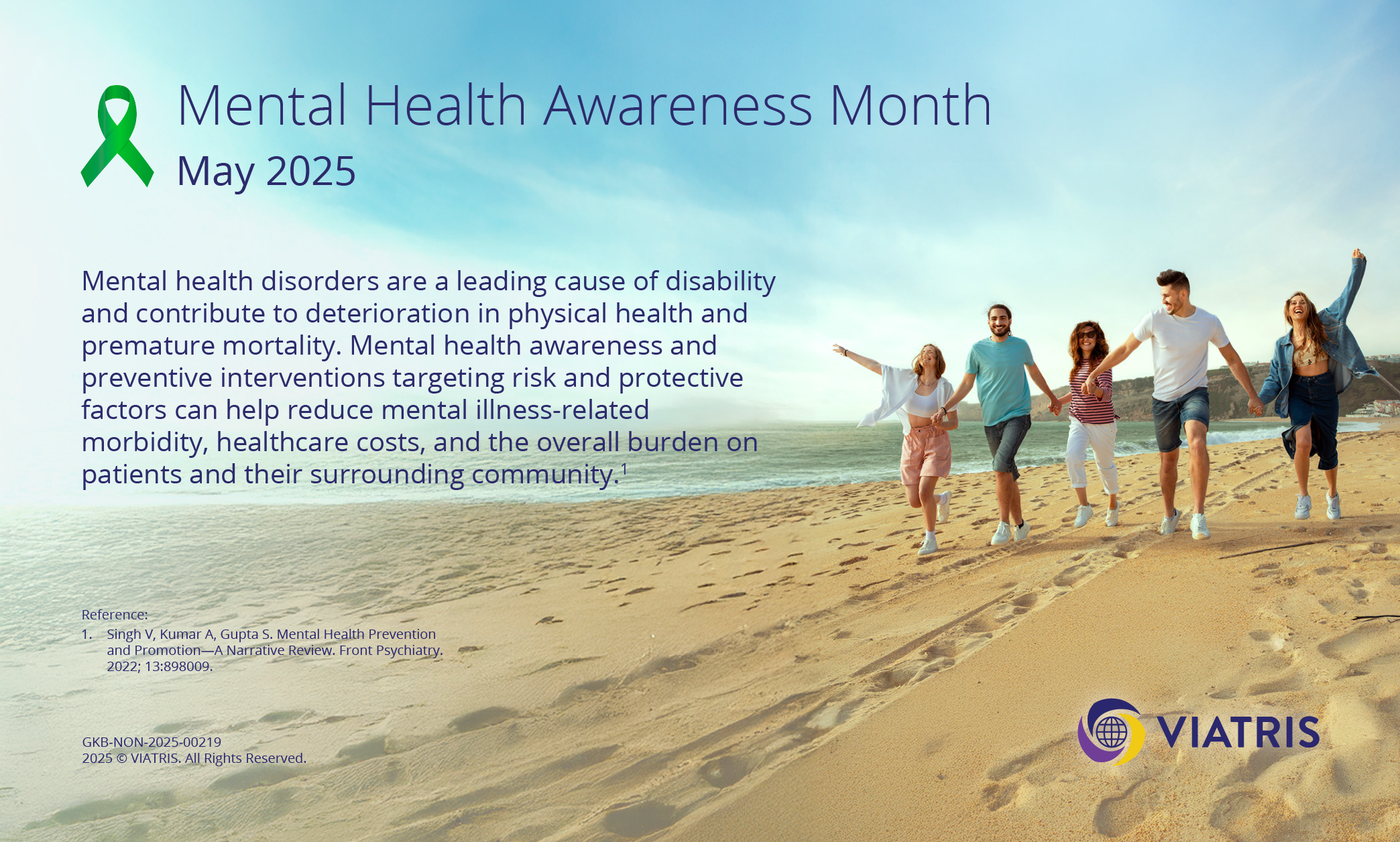 Mental Health Awareness Month
May 2025

Mental health disorders are a leading cause of disability and contribute to deterioration in physical health and premature mortality. Mental health awareness and preventive interventions targeting risk and protective factors can help reduce mental illness-related morbidity, healthcare costs, and the overall burden on patients and their surrounding community.$^1$

Reference:
1. Singh V, Kumar A, Gupta S. Mental Health Prevention and Promotion—A Narrative Review. Front Psychiatry. 2022; 13:898009.

GKB-NON-2025-00219
2025 © VIATRIS. All Rights Reserved.

VIATRIS